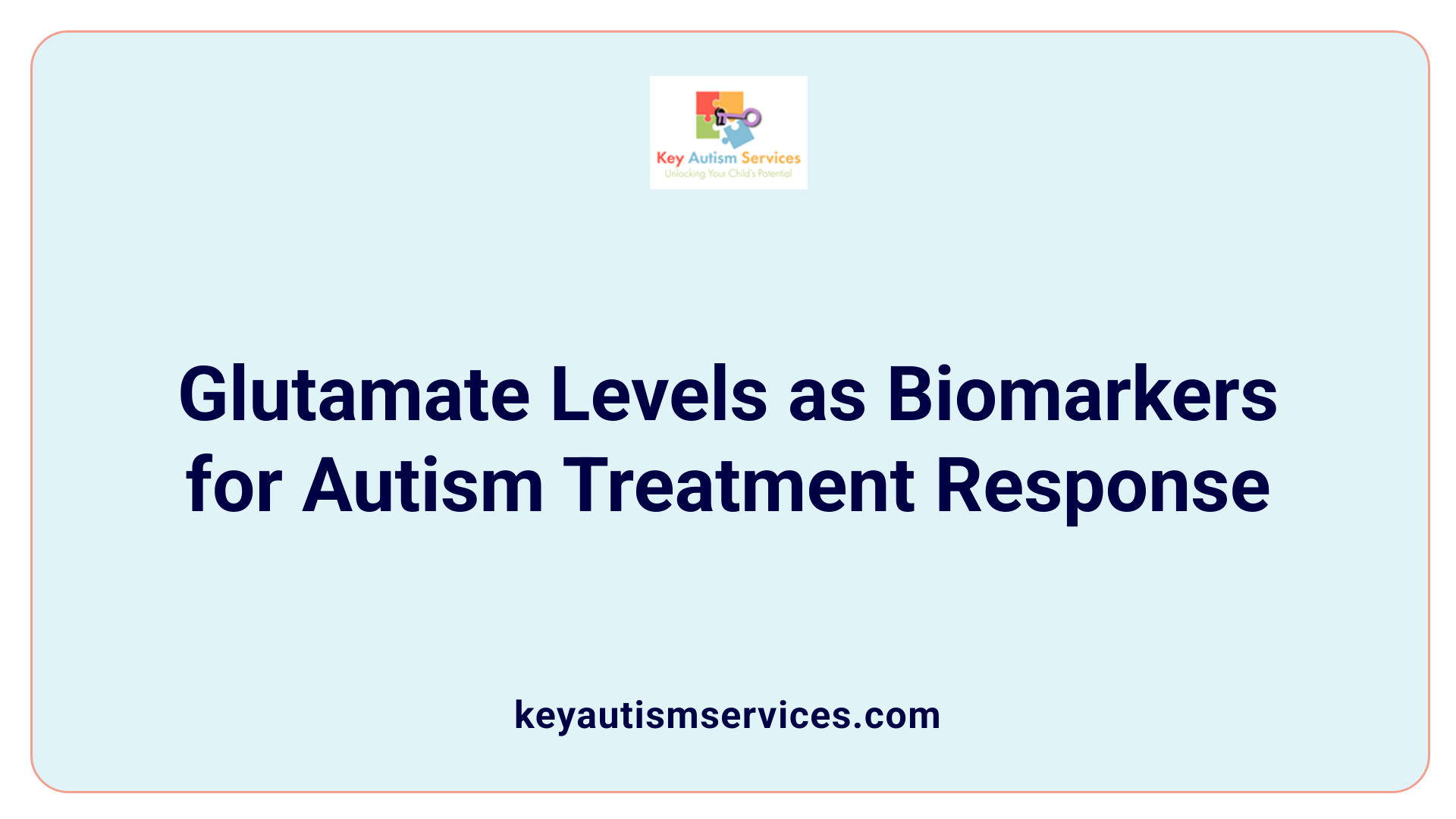 Key Autism Services
Unlocking Your Child's Potential

Glutamate Levels as Biomarkers for Autism Treatment Response

keyautismservices.com